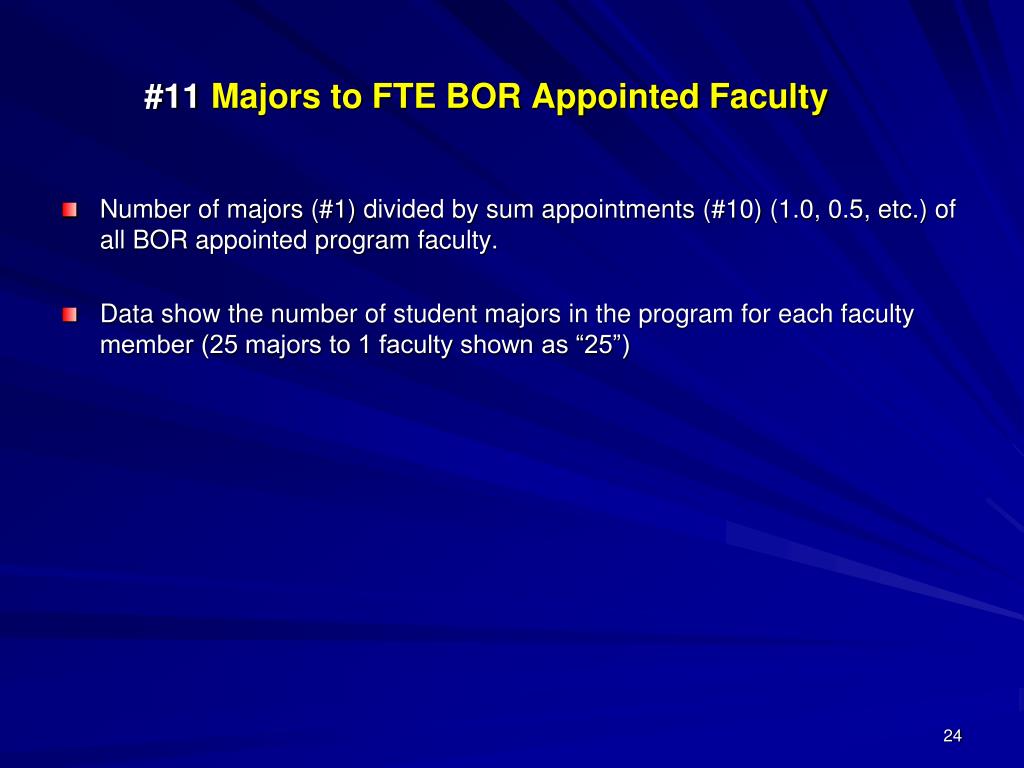 #11 Majors to FTE BOR Appointed Faculty

Number of majors (#1) divided by sum appointments (#10) (1.0, 0.5, etc.) of all BOR appointed program faculty.

Data show the number of student majors in the program for each faculty member (25 majors to 1 faculty shown as “25”)

24